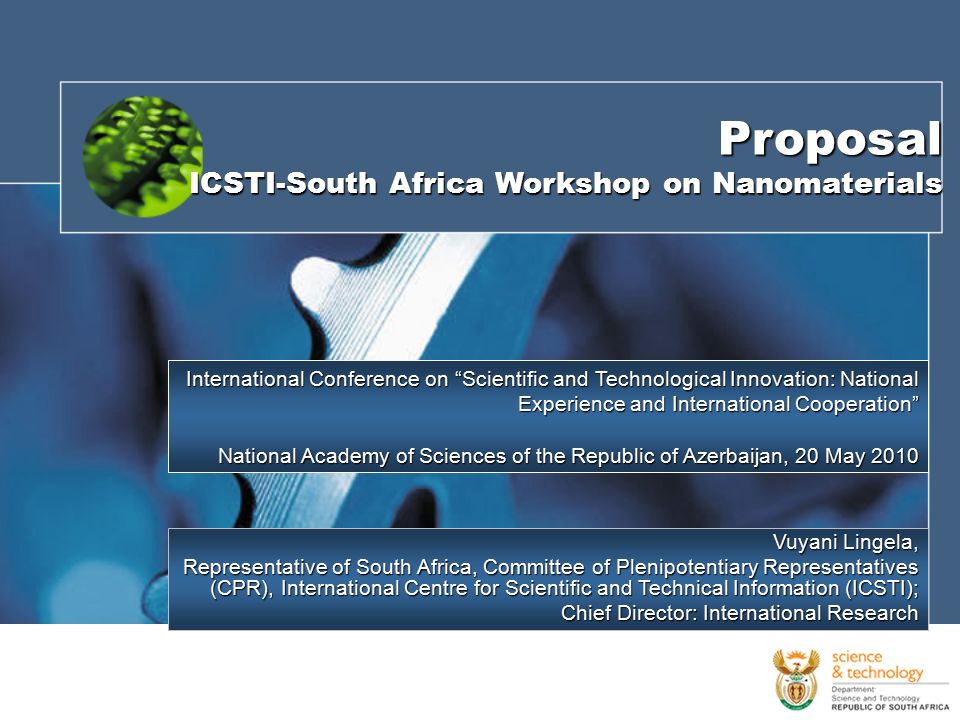 Proposal
ICSTI-South Africa Workshop on Nanomaterials

International Conference on “Scientific and Technological Innovation: National Experience and International Cooperation”

National Academy of Sciences of the Republic of Azerbaijan, 20 May 2010

Vuyani Lingela,
Representative of South Africa, Committee of Plenipotentiary Representatives (CPR), International Centre for Scientific and Technical Information (ICSTI);
Chief Director: International Research

science & technology
Department: Science and Technology
REPUBLIC OF SOUTH AFRICA